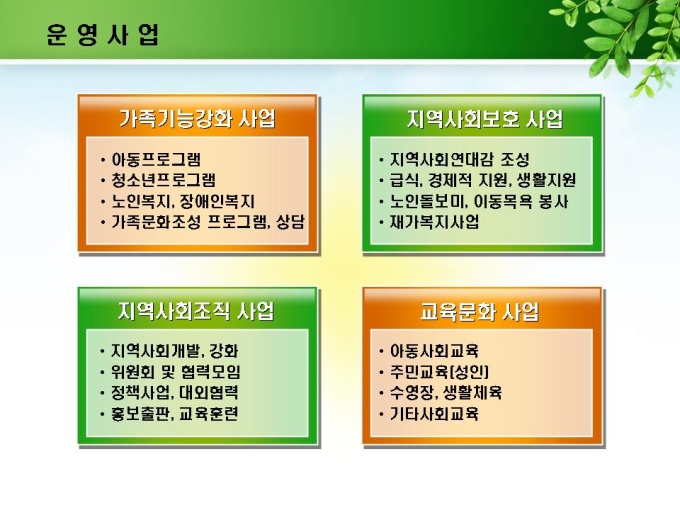 운 영 사 업

가족기능강화 사업

• 아동프로그램
• 청소년프로그램
• 노인복지, 장애인복지
• 가족문화조성 프로그램, 상담

지역사회보호 사업

• 지역사회연대감 조성
• 급식, 경제적 지원, 생활지원
• 노인돌보미, 이동목욕 봉사
• 재가복지사업

지역사회조직 사업

• 지역사회개발, 강화
• 위원회 및 협력모임
• 정책사업, 대외협력
• 홍보출판, 교육훈련

교육문화 사업

• 아동사회교육
• 주민교육(성인)
• 수영장, 생활체육
• 기타사회교육